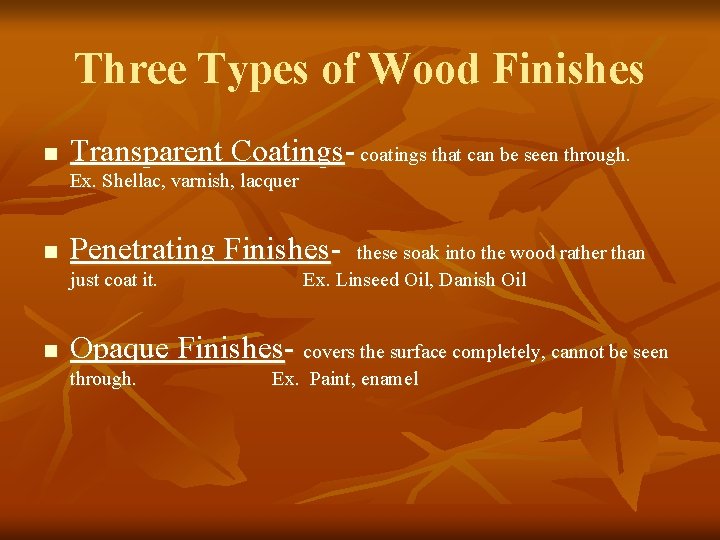 Three Types of Wood Finishes

■ Transparent Coatings- coatings that can be seen through. Ex. Shellac, varnish, lacquer

■ Penetrating Finishes- these soak into the wood rather than just coat it. Ex. Linseed Oil, Danish Oil

■ Opaque Finishes- covers the surface completely, cannot be seen through. Ex. Paint, enamel